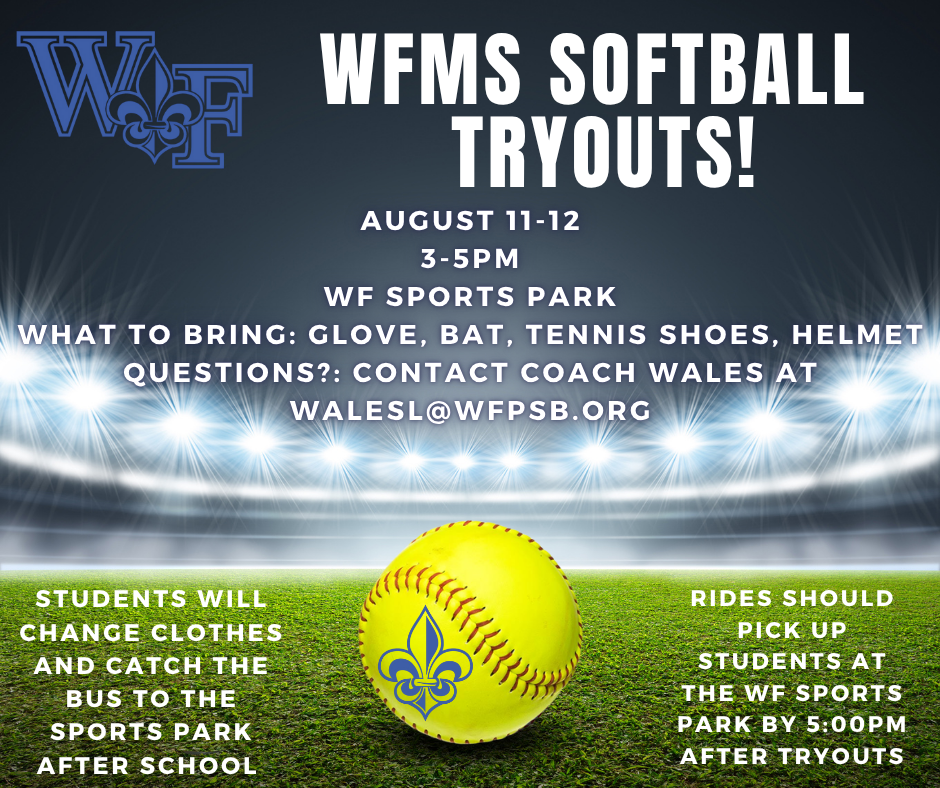 WF

WFMS SOFTBALL TRYOUTS!

AUGUST 11-12
3-5PM
WF SPORTS PARK
WHAT TO BRING: GLOVE, BAT, TENNIS SHOES, HELMET
QUESTIONS?: CONTACT COACH WALES AT WALESL@WFPSB.ORG

STUDENTS WILL CHANGE CLOTHES AND CATCH THE BUS TO THE SPORTS PARK AFTER SCHOOL

RIDES SHOULD PICK UP STUDENTS AT THE WF SPORTS PARK BY 5:00PM AFTER TRYOUTS